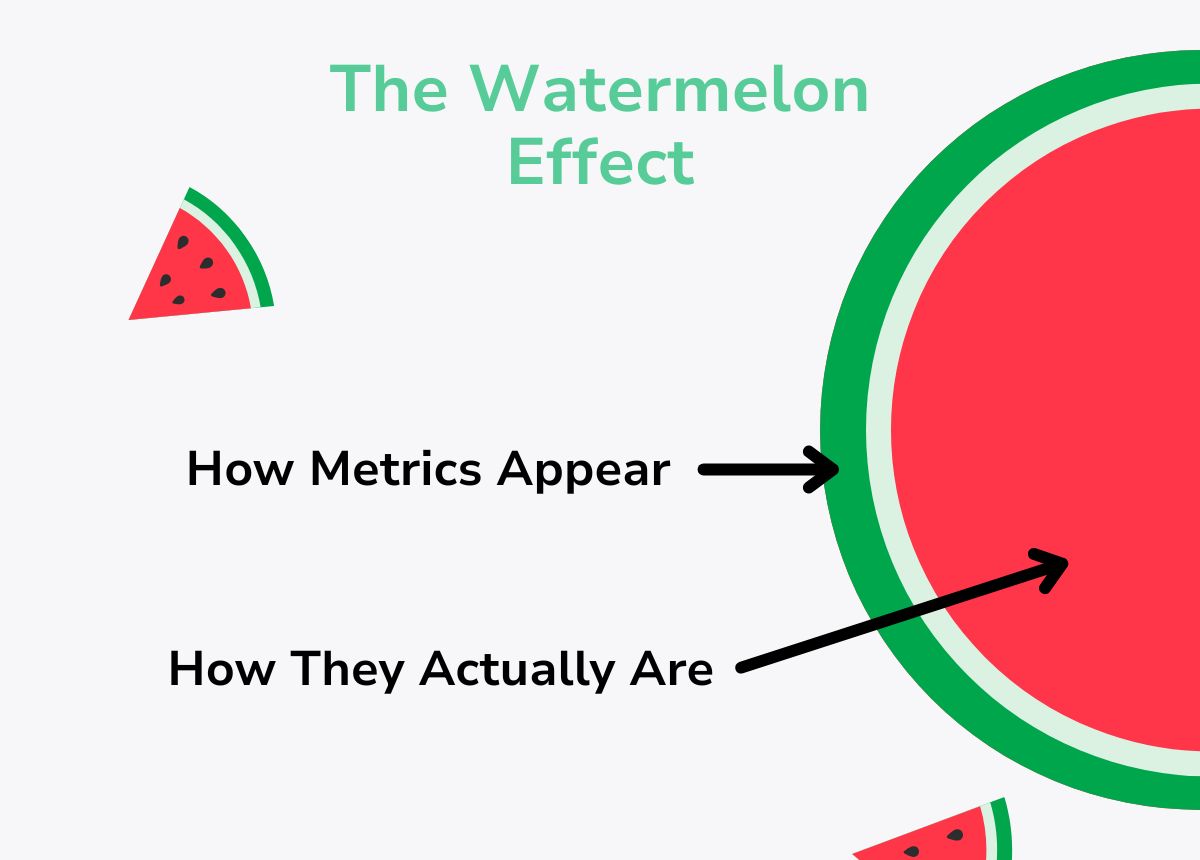 The Watermelon Effect

How Metrics Appear

How They Actually Are